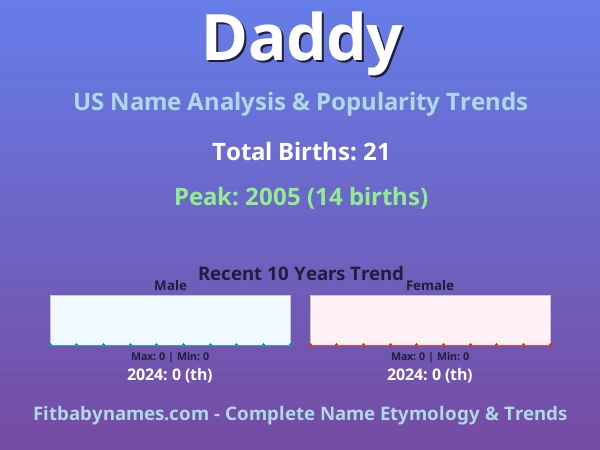 Daddy

US Name Analysis & Popularity Trends

Total Births: 21

Peak: 2005 (14 births)

Recent 10 Years Trend

Male

Max: 0 | Min: 0

2024: 0 (th)

Female

Max: 0 | Min: 0

2024: 0 (th)

Fitbabynames.com - Complete Name Etymology & Trends